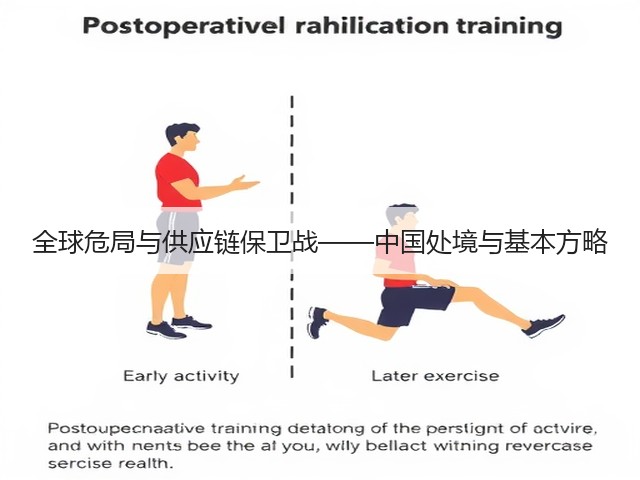 Postoperativel rahilication training

全球危局与供应链保卫战——中国处境与基本方略

Early activity

Later exercise

Postoupecnaative training detatong of the perstignt of actvire, and with nents bee the at you, wily bellact witning revercase sercise realth.